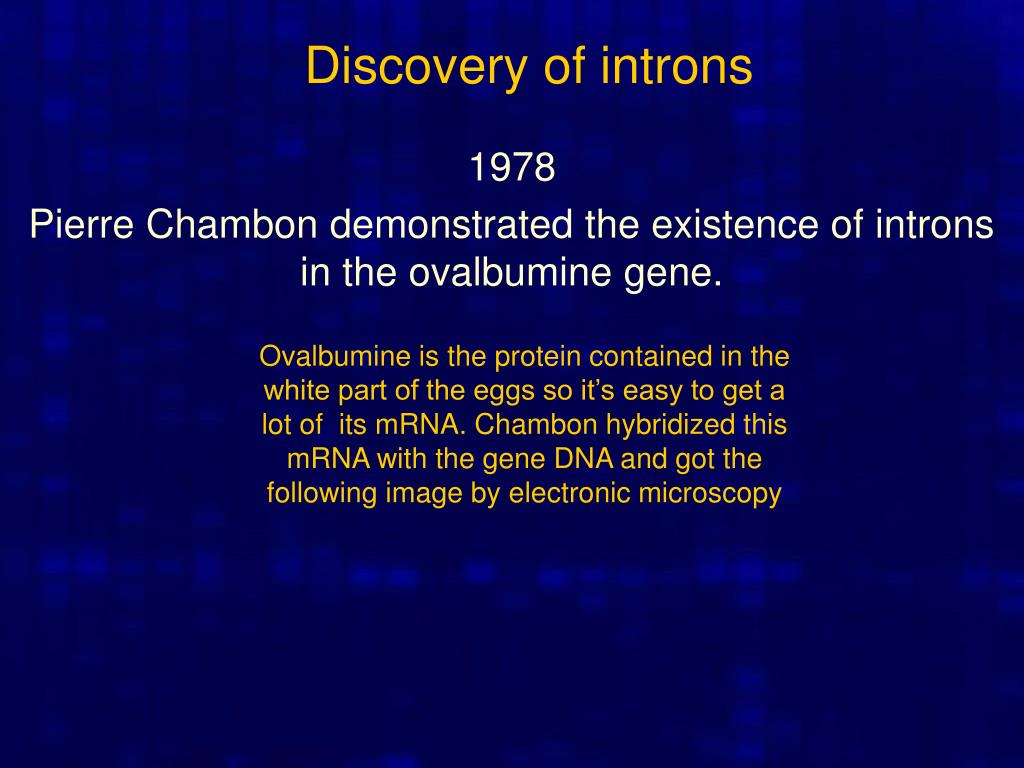 Discovery of introns

1978

Pierre Chambon demonstrated the existence of introns in the ovalbumine gene.

Ovalbumine is the protein contained in the white part of the eggs so it’s easy to get a lot of its mRNA. Chambon hybridized this mRNA with the gene DNA and got the following image by electronic microscopy